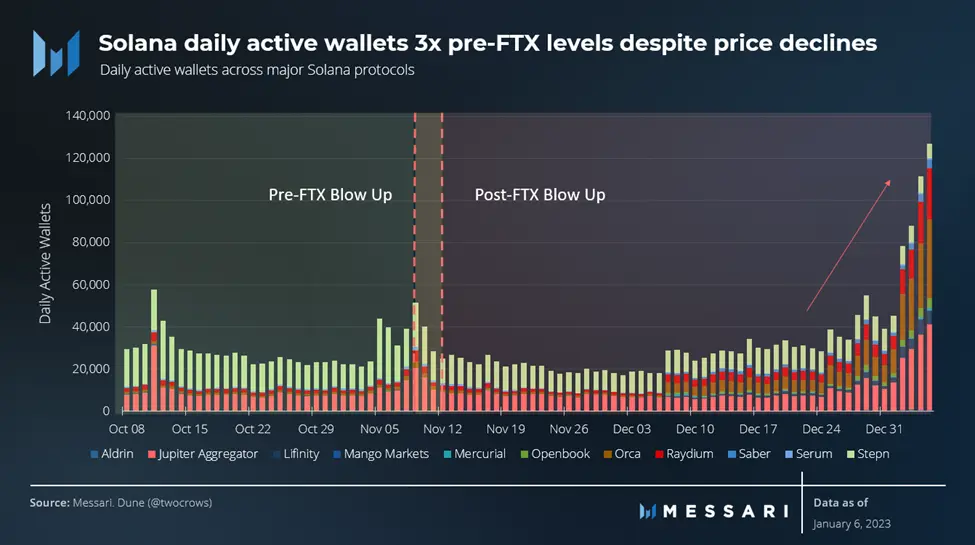 Solana daily active wallets 3x pre-FTX levels despite price declines

Daily active wallets across major Solana protocols

Daily Active Wallets

140,000
120,000
100,000
80,000
60,000
40,000
20,000
0

Pre-FTX Blow Up

Post-FTX Blow Up

Oct 08
Oct 15
Oct 22
Oct 29
Nov 05
Nov 12
Nov 19
Nov 26
Dec 03
Dec 10
Dec 17
Dec 24
Dec 31

Aldrin
Jupiter Aggregator
Lifinity
Mango Markets
Mercurial
Openbook
Orca
Raydium
Saber
Serum
Stepn

Source: Messari. Dune (@twocrows)

MESSARI

Data as of
January 6, 2023